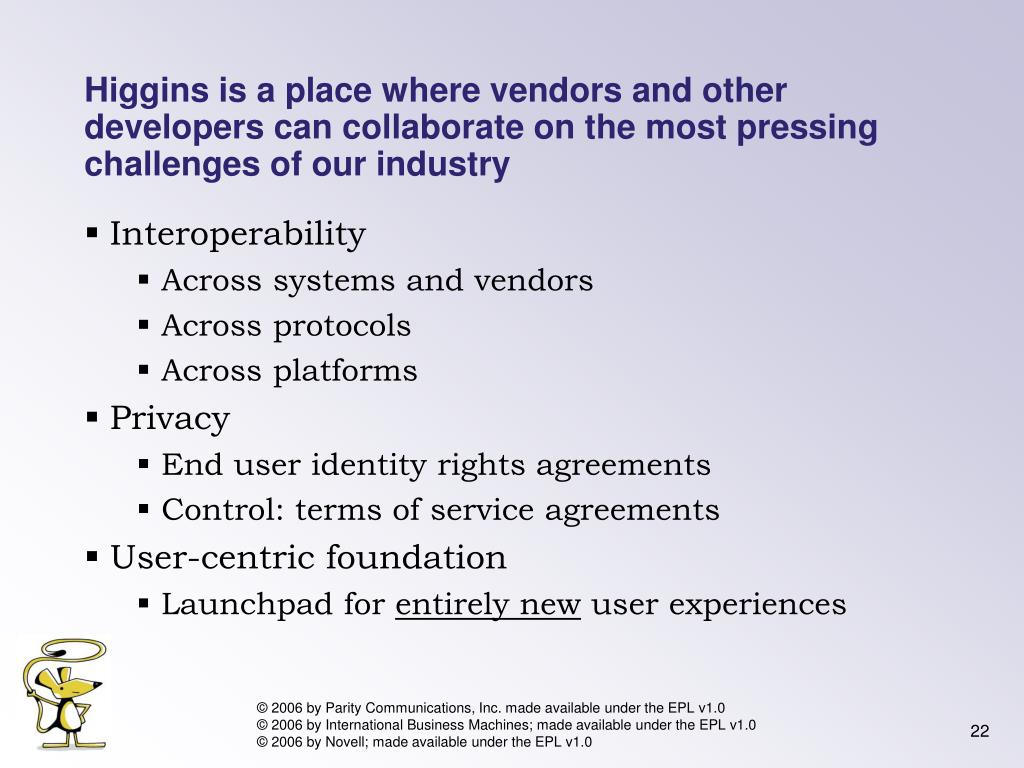 Higgins is a place where vendors and other developers can collaborate on the most pressing challenges of our industry

▪ Interoperability
  ▪ Across systems and vendors
  ▪ Across protocols
  ▪ Across platforms
▪ Privacy
  ▪ End user identity rights agreements
  ▪ Control: terms of service agreements
▪ User-centric foundation
  ▪ Launchpad for entirely new user experiences

© 2006 by Parity Communications, Inc. made available under the EPL v1.0
© 2006 by International Business Machines; made available under the EPL v1.0
© 2006 by Novell; made available under the EPL v1.0

22